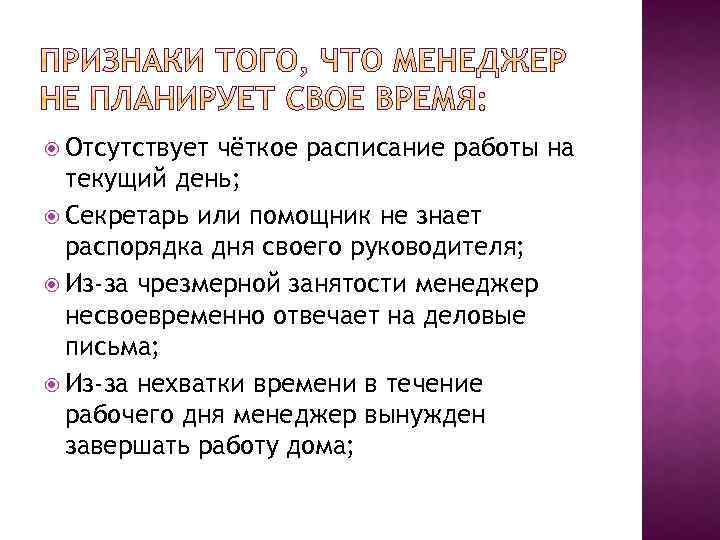 ПРИЗНАКИ ТОГО, ЧТО МЕНЕДЖЕР НЕ ПЛАНИРУЕТ СВОЕ ВРЕМЯ:

Отсутствует чёткое расписание работы на текущий день;

Секретарь или помощник не знает распорядка дня своего руководителя;

Из-за чрезмерной занятости менеджер несвоевременно отвечает на деловые письма;

Из-за нехватки времени в течение рабочего дня менеджер вынужден завершать работу дома;